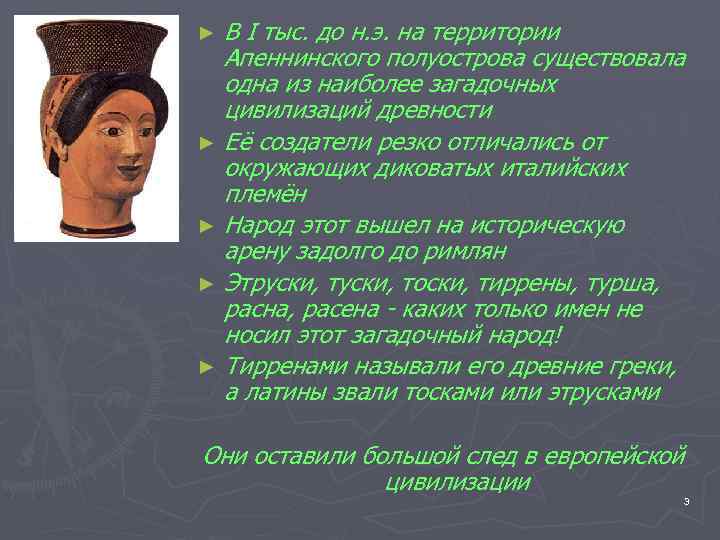 ► В I тыс. до н.э. на территории Апеннинского полуострова существовала одна из наиболее загадочных цивилизаций древности

► Её создатели резко отличались от окружающих диковатых италийских племён

► Народ этот вышел на историческую арену задолго до римлян

► Этруски, туски, тоски, тиррены, турша, расна, расена - каких только имен не носил этот загадочный народ!

► Тирренами называли его древние греки, а латины звали тосками или этрусками

Они оставили большой след в европейской цивилизации

3